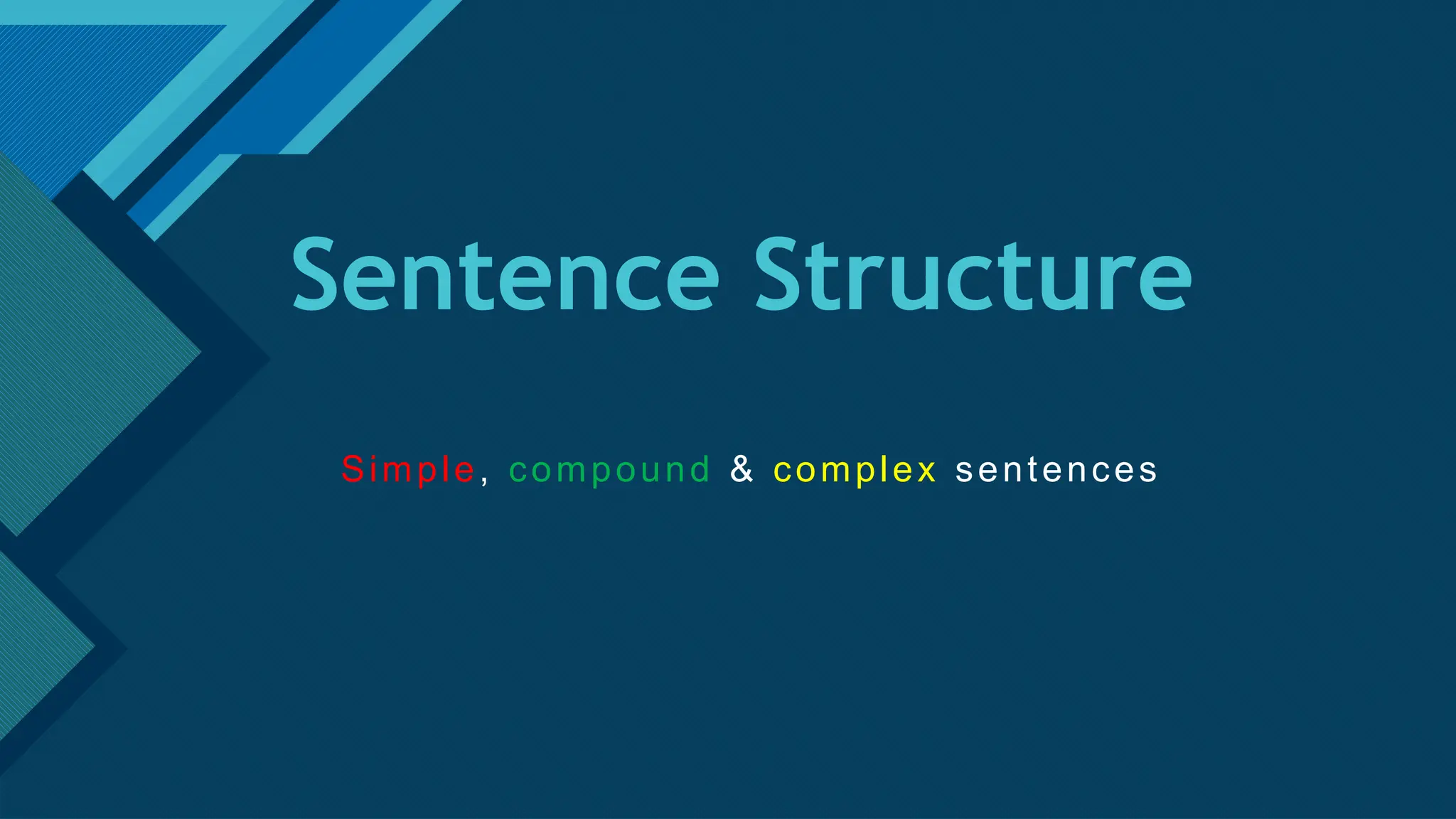 Sentence Structure

Simple, compound & complex sentences